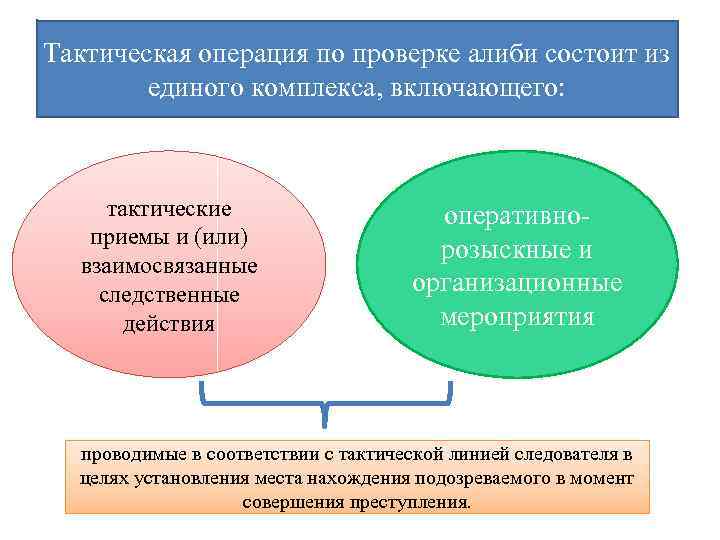 Тактическая операция по проверке алиби состоит из единого комплекса, включающего:

тактические приемы и (или) взаимосвязанные следственные действия

оперативно-розыскные и организационные мероприятия

проводимые в соответствии с тактической линией следователя в целях установления места нахождения подозреваемого в момент совершения преступления.